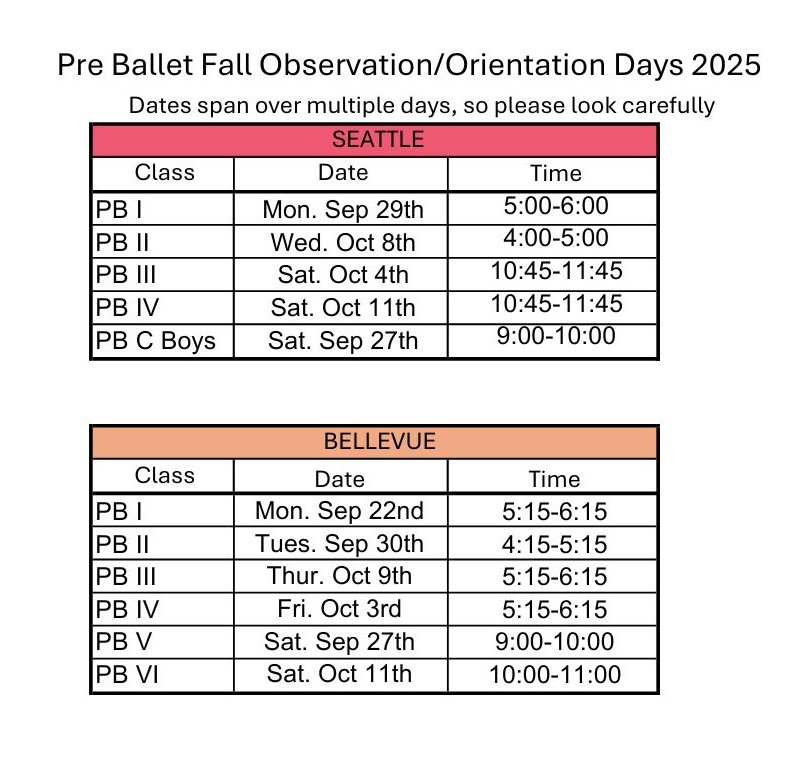 Pre Ballet Fall Observation/Orientation Days 2025

Dates span over multiple days, so please look carefully

SEATTLE

| Class | Date | Time |
|---|---|---|
| PB I | Mon. Sep 29th | 5:00-6:00 |
| PB II | Wed. Oct 8th | 4:00-5:00 |
| PB III | Sat. Oct 4th | 10:45-11:45 |
| PB IV | Sat. Oct 11th | 10:45-11:45 |
| PB C Boys | Sat. Sep 27th | 9:00-10:00 |

BELLEVUE

| Class | Date | Time |
|---|---|---|
| PB I | Mon. Sep 22nd | 5:15-6:15 |
| PB II | Tues. Sep 30th | 4:15-5:15 |
| PB III | Thur. Oct 9th | 5:15-6:15 |
| PB IV | Fri. Oct 3rd | 5:15-6:15 |
| PB V | Sat. Sep 27th | 9:00-10:00 |
| PB VI | Sat. Oct 11th | 10:00-11:00 |